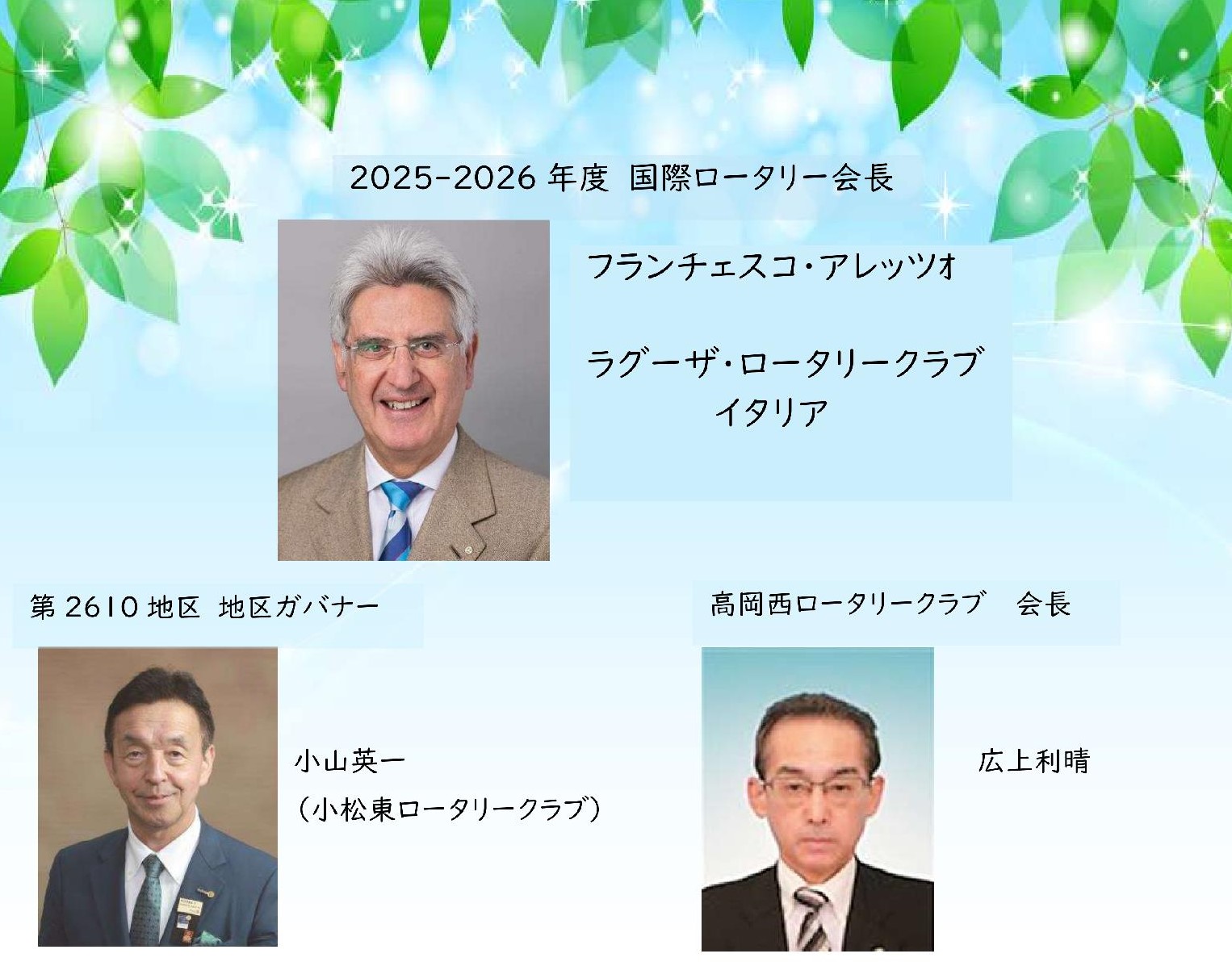 2025-2026 年度 国際ロータリー会長

フランチェスコ・アレッツォ

ラグーザ・ロータリークラブ
イタリア

第 2610 地区 地区ガバナー

小山英一
（小松東ロータリークラブ）

高岡西ロータリークラブ 会長

広上利晴